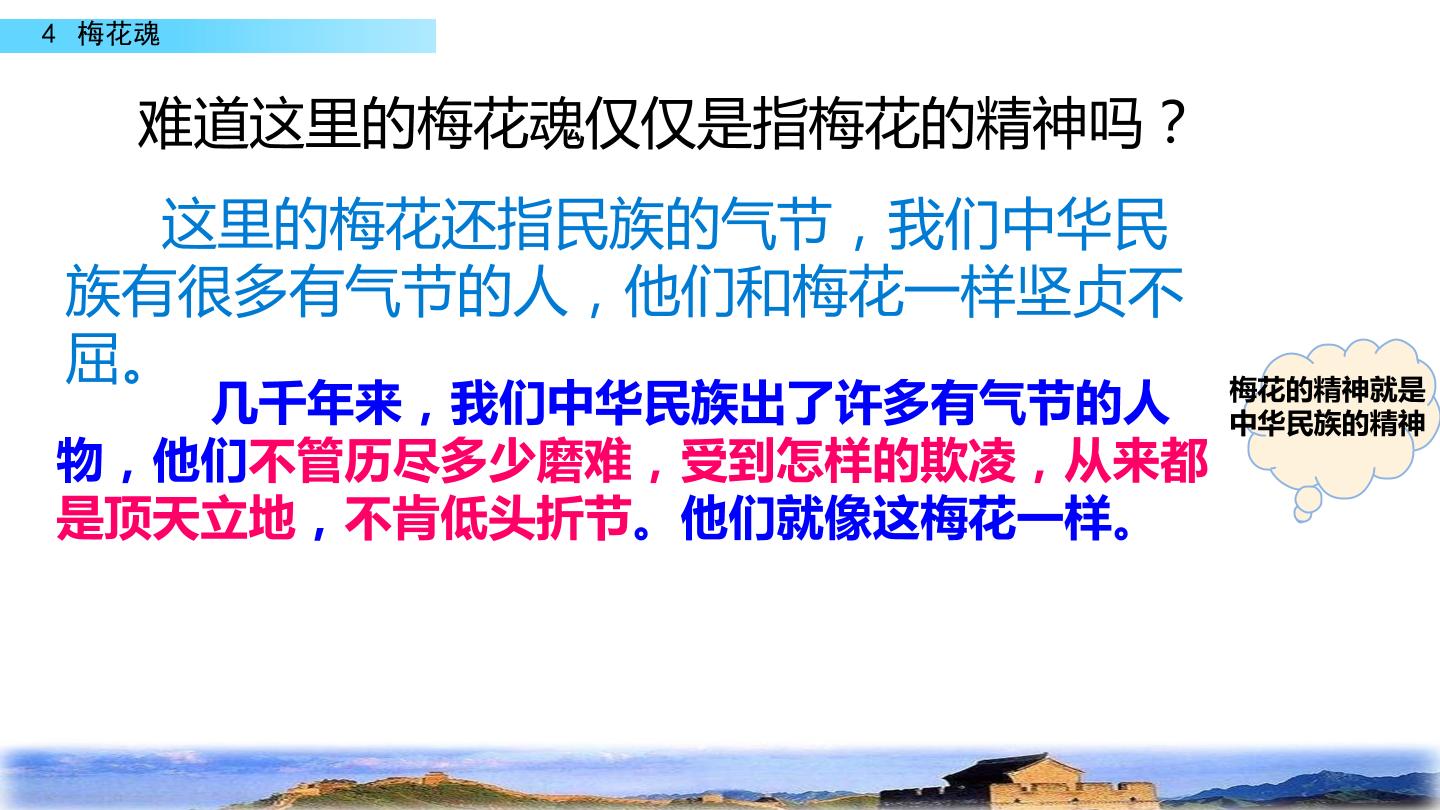 4 梅花魂

难道这里的梅花魂仅仅是指梅花的精神吗？

这里的梅花还指民族的气节，我们中华民族有很多有气节的人，他们和梅花一样坚贞不屈。

几千年来，我们中华民族出了许多有气节的人物，他们不管历尽多少磨难，受到怎样的欺凌，从来都是顶天立地，不肯低头折节。他们就像这梅花一样。

梅花的精神就是中华民族的精神